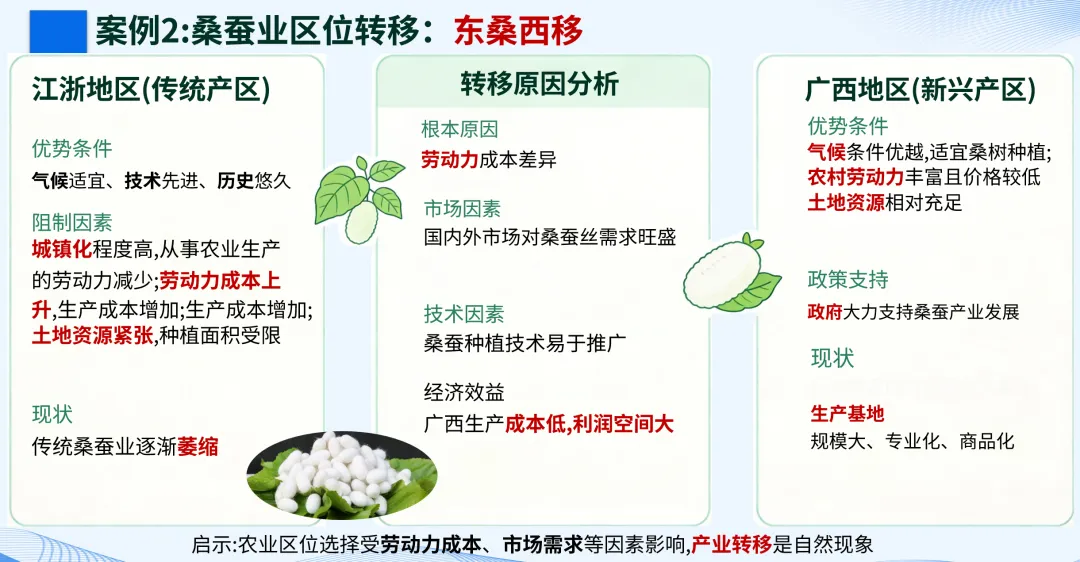 案例2:桑蚕业区位转移：东桑西移

江浙地区(传统产区)

优势条件
气候适宜、技术先进、历史悠久

阻制因素
城镇化程度高,从事农业生产的劳动力减少;劳动力成本上升,生产成本增加;生产成本增加;土地资源紧张,种植面积受限

现状
传统桑蚕业逐渐萎缩

转移原因分析

根本原因
劳动力成本差异

市场因素
国内外市场对桑蚕丝需求旺盛

技术因素
桑蚕种植技术易于推广

经济效益
广西生产成本低,利润空间大

广西地区(新兴产区)

优势条件
气候条件优越,适宜桑树种植;
农村劳动力丰富且价格较低
土地资源相对充足

政策支持
政府大力支持桑蚕产业发展

现状

生产基地
规模大、专业化、商品化

启示:农业区位选择受劳动力成本、市场需求等因素影响,产业转移是自然现象